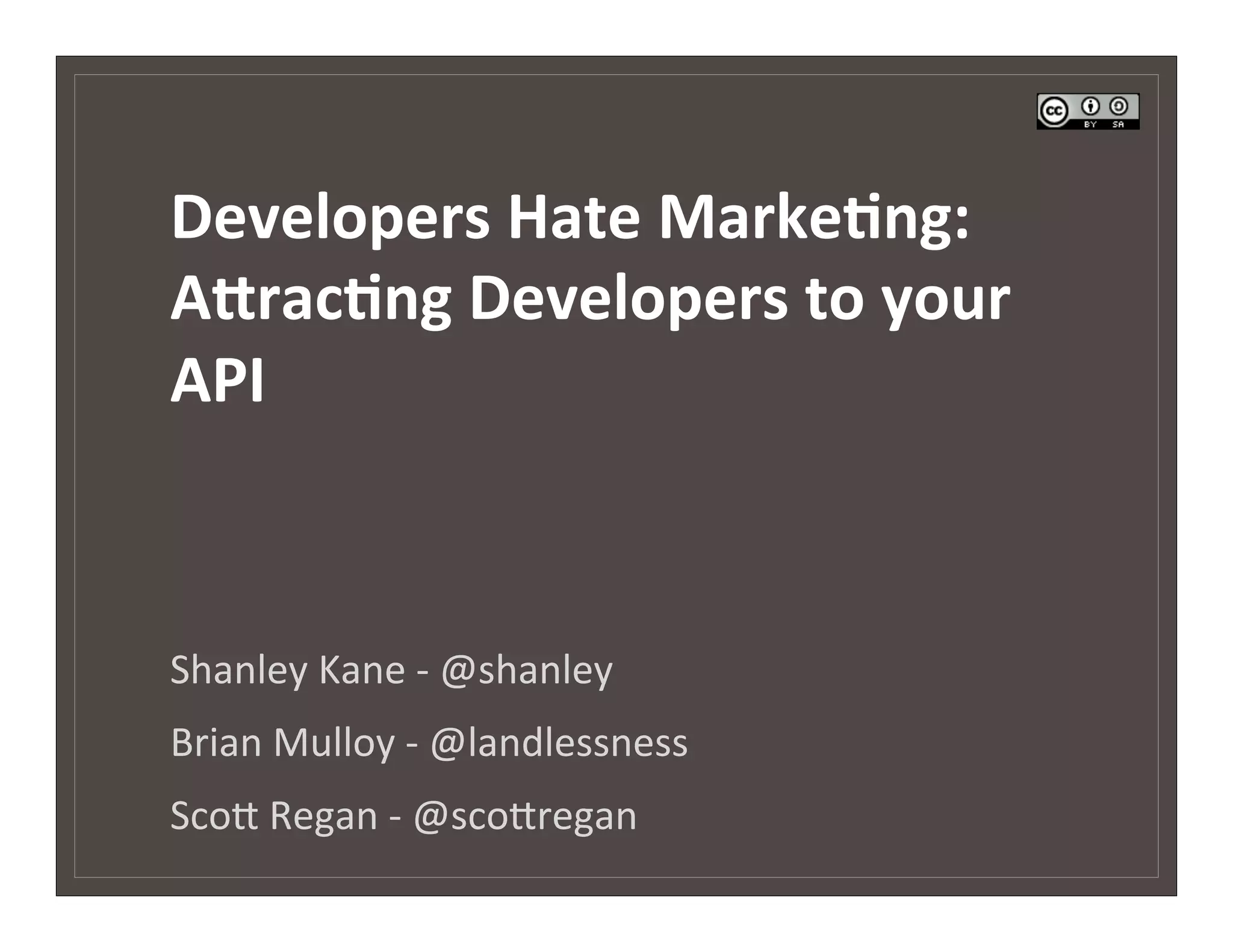 cc BY SA

Developers Hate Marketing: Attracting Developers to your API

Shanley Kane - @shanley

Brian Mulloy - @landlessness

Scott Regan - @scottregan